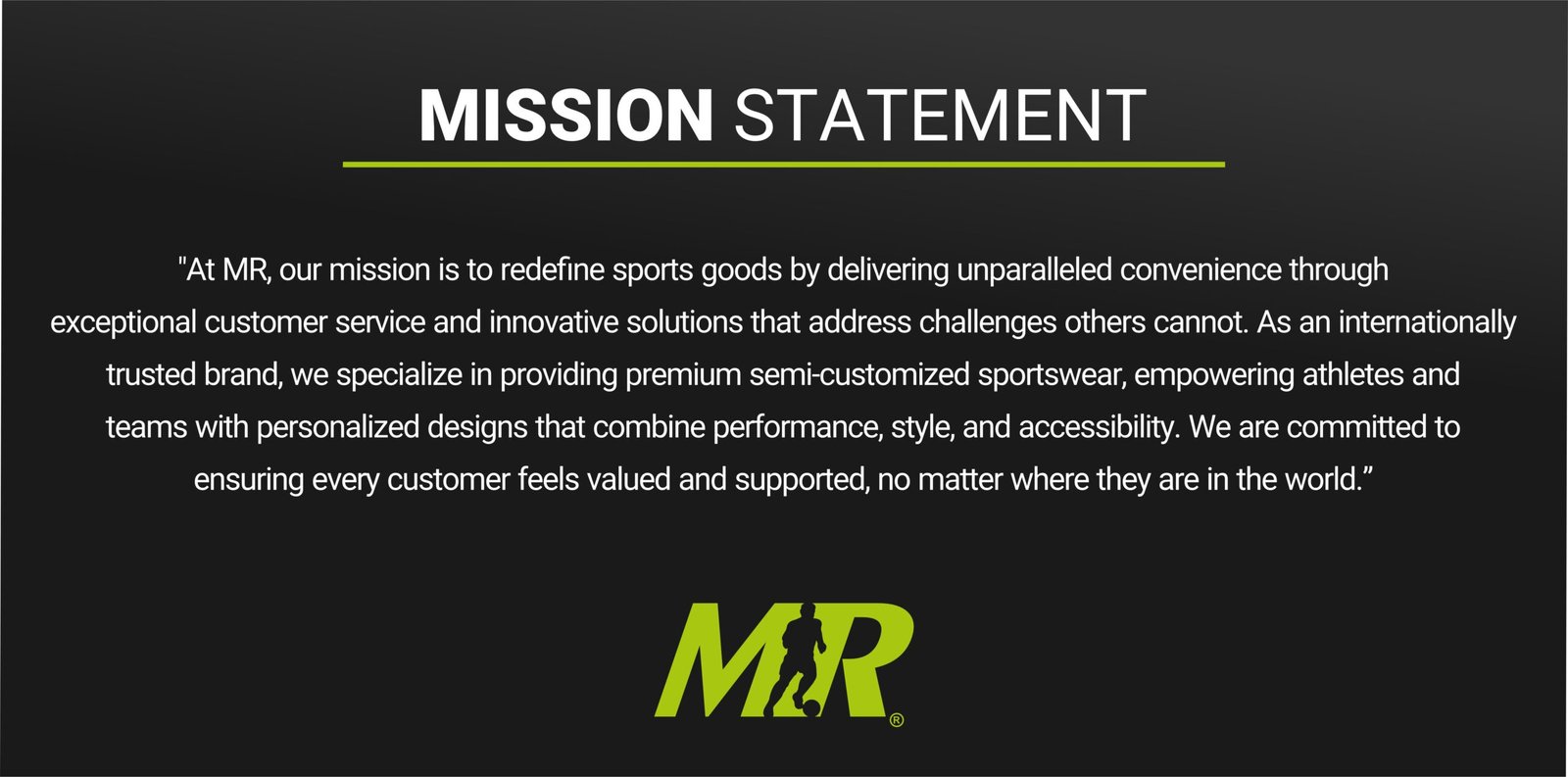 MISSION STATEMENT

"At MR, our mission is to redefine sports goods by delivering unparalleled convenience through exceptional customer service and innovative solutions that address challenges others cannot. As an internationally trusted brand, we specialize in providing premium semi-customized sportswear, empowering athletes and teams with personalized designs that combine performance, style, and accessibility. We are committed to ensuring every customer feels valued and supported, no matter where they are in the world.”

MR®